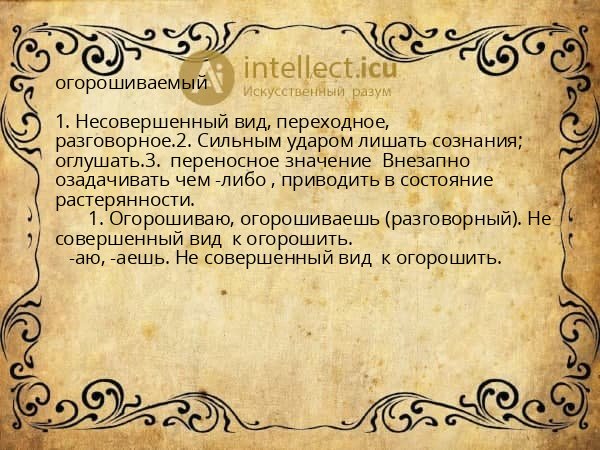 intellect.icu
Искусственный разум

огорошиваемый

1. Несовершенный вид, переходное, разговорное.2. Сильным ударом лишать сознания; оглушать.3. переносное значение Внезапно озадачивать чем -либо , приводить в состояние растерянности.
1. Огорошиваю, огорошиваешь (разговорный). Не совершенный вид к огорошить.
-аю, -аешь. Не совершенный вид к огорошить.